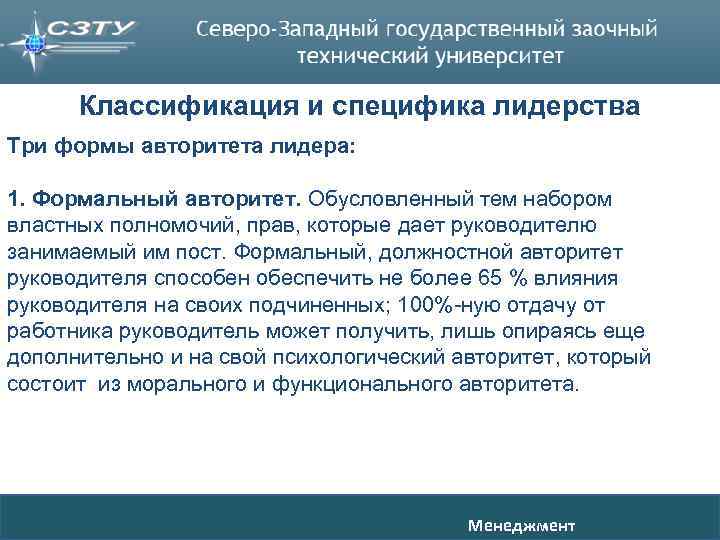 СЗТУ

Северо-Западный государственный заочный технический университет

Классификация и специфика лидерства

Три формы авторитета лидера:

1. Формальный авторитет. Обусловленный тем набором властных полномочий, прав, которые дает руководителю занимаемый им пост. Формальный, должностной авторитет руководителя способен обеспечить не более 65 % влияния руководителя на своих подчиненных; 100%-ную отдачу от работника руководитель может получить, лишь опираясь еще дополнительно и на свой психологический авторитет, который состоит  из морального и функционального авторитета.

Менеджмент